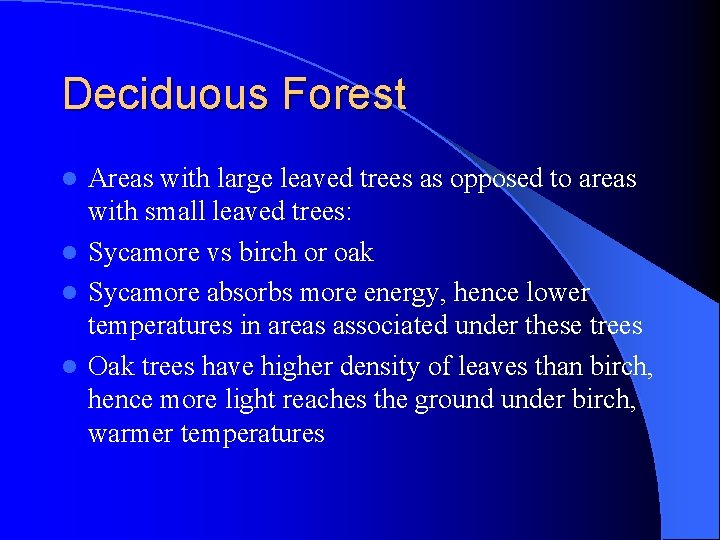 Deciduous Forest

- Areas with large leaved trees as opposed to areas with small leaved trees:
- Sycamore vs birch or oak
- Sycamore absorbs more energy, hence lower temperatures in areas associated under these trees
- Oak trees have higher density of leaves than birch, hence more light reaches the ground under birch, warmer temperatures